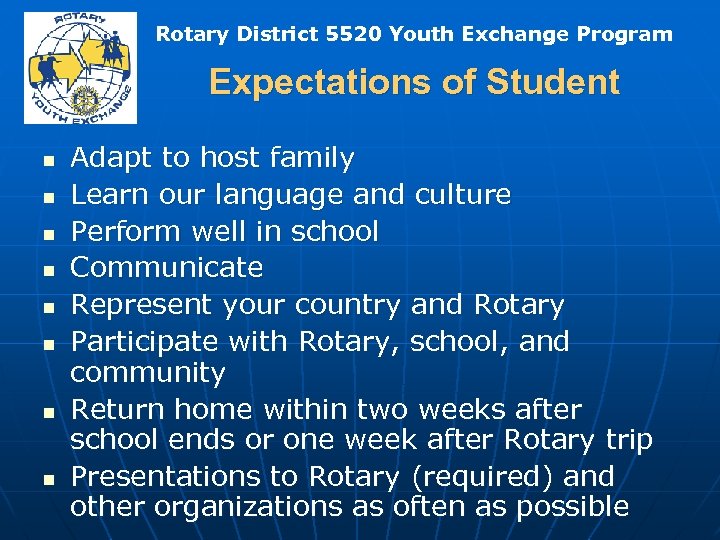 ROTARY
YOUTH EXCHANGE

Rotary District 5520 Youth Exchange Program

Expectations of Student

- Adapt to host family
- Learn our language and culture
- Perform well in school
- Communicate
- Represent your country and Rotary
- Participate with Rotary, school, and community
- Return home within two weeks after school ends or one week after Rotary trip
- Presentations to Rotary (required) and other organizations as often as possible